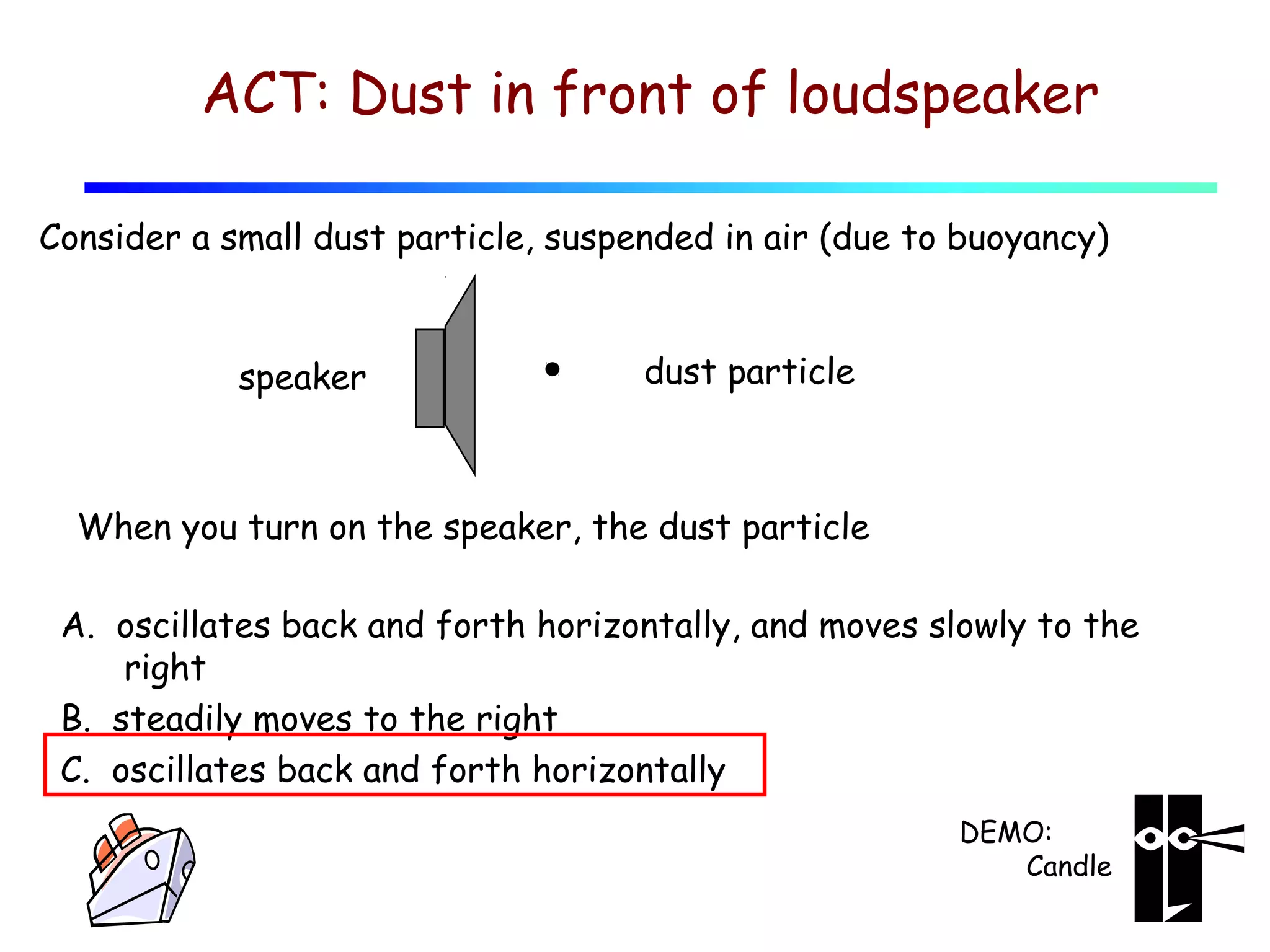 ACT: Dust in front of loudspeaker

Consider a small dust particle, suspended in air (due to buoyancy)

speaker

dust particle

When you turn on the speaker, the dust particle

A. oscillates back and forth horizontally, and moves slowly to the right

B. steadily moves to the right

C. oscillates back and forth horizontally

DEMO: Candle